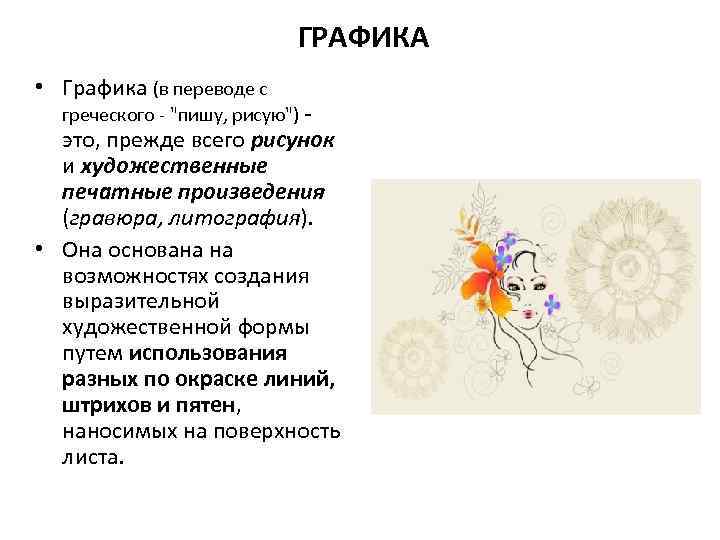 ГРАФИКА

• Графика (в переводе с греческого - "пишу, рисую") - это, прежде всего рисунок и художественные печатные произведения (гравюра, литография).

• Она основана на возможностях создания выразительной художественной формы путем использования разных по окраске линий, штрихов и пятен, наносимых на поверхность листа.